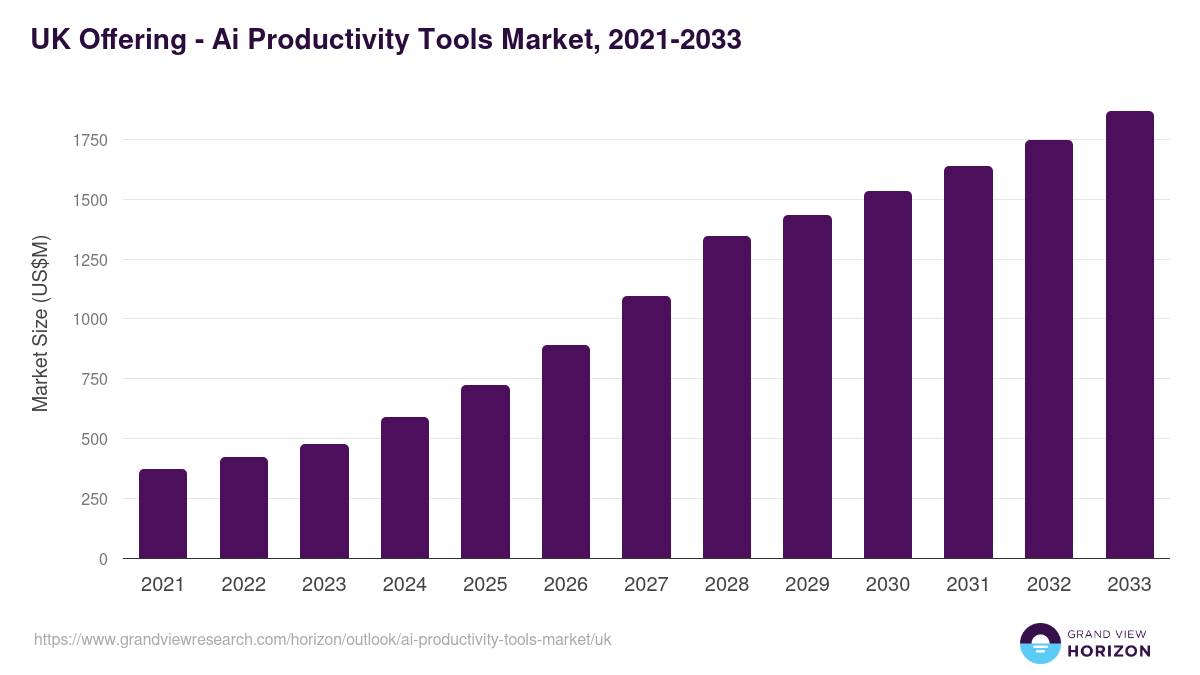 UK Offering - Ai Productivity Tools Market, 2021-2033

Market Size (US$M)

1750
1500
1250
1000
750
500
250
0

2021 2022 2023 2024 2025 2026 2027 2028 2029 2030 2031 2032 2033

https://www.grandviewresearch.com/horizon/outlook/ai-productivity-tools-market/uk

GRAND VIEW
HORIZON